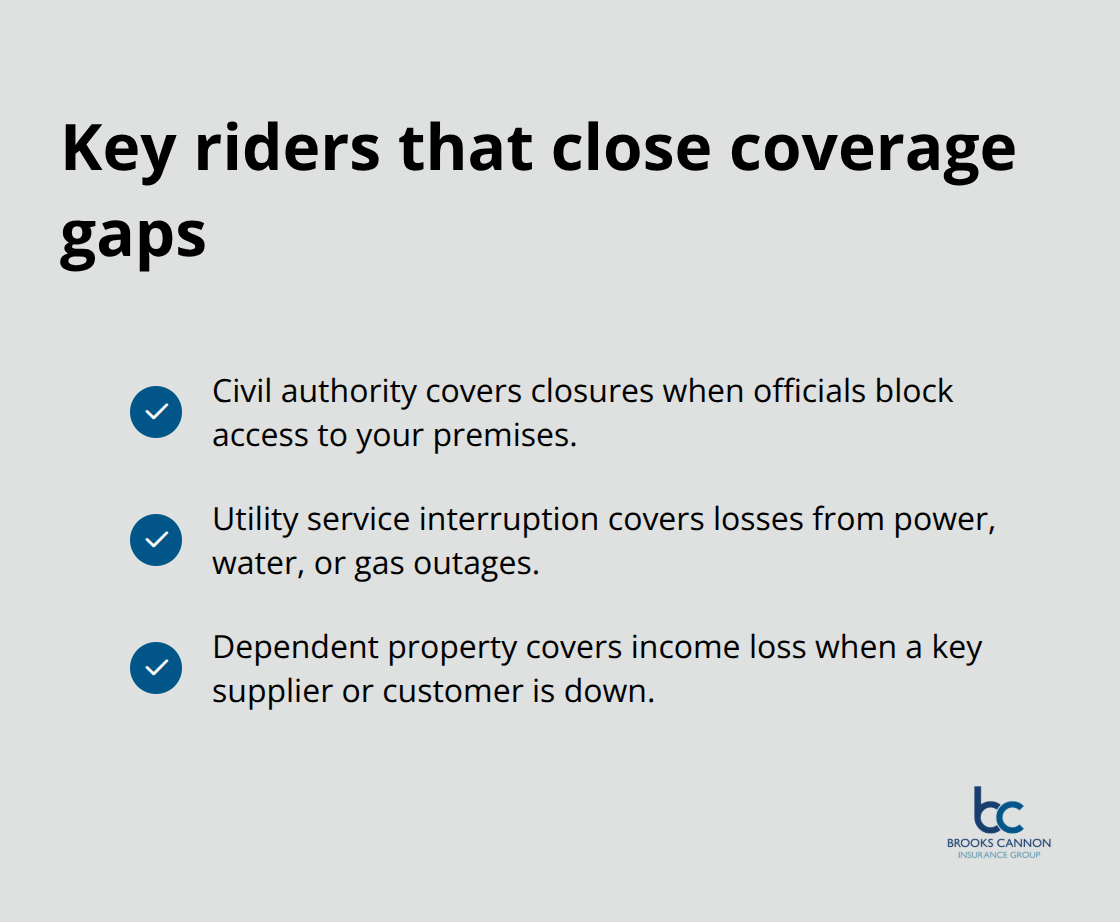 Key riders that close coverage gaps

Civil authority covers closures when officials block access to your premises.

Utility service interruption covers losses from power, water, or gas outages.

Dependent property covers income loss when a key supplier or customer is down.

bc
BROOKS CANNON
INSURANCE GROUP